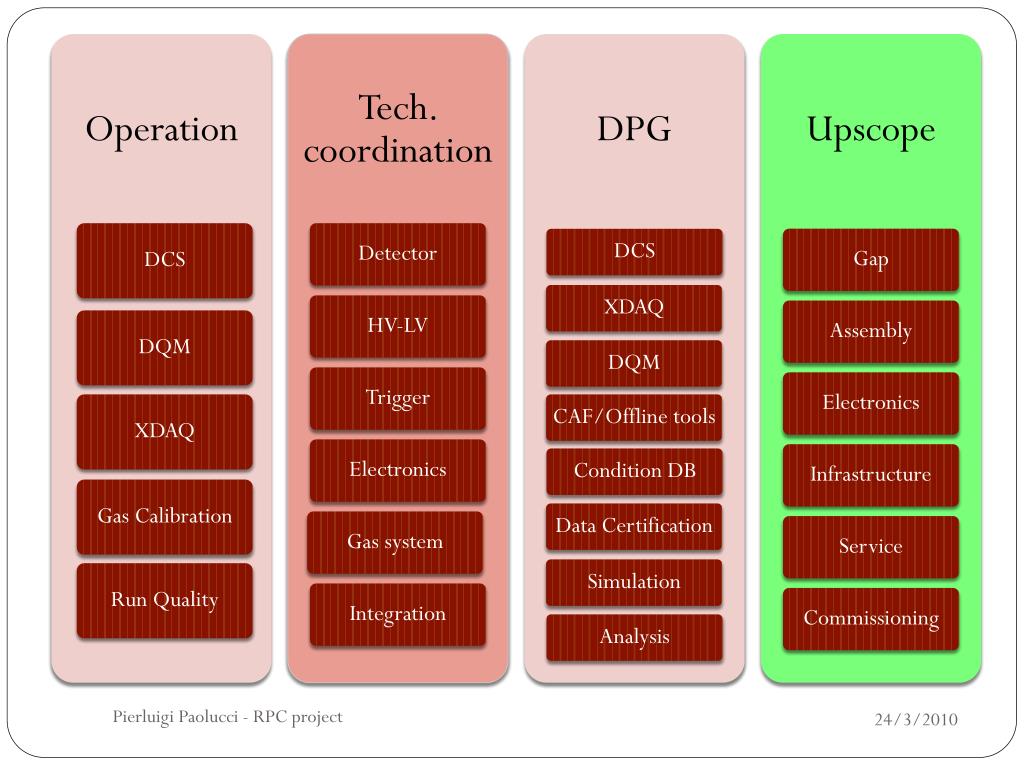 Operation

DCS

DQM

XDAQ

Gas Calibration

Run Quality

Tech. coordination

Detector

HV-LV

Trigger

Electronics

Gas system

Integration

DPG

DCS

XDAQ

DQM

CAF/Offline tools

Condition DB

Data Certification

Simulation

Analysis

Upscope

Gap

Assembly

Electronics

Infrastructure

Service

Commissioning

Pierluigi Paolucci - RPC project

24/3/2010